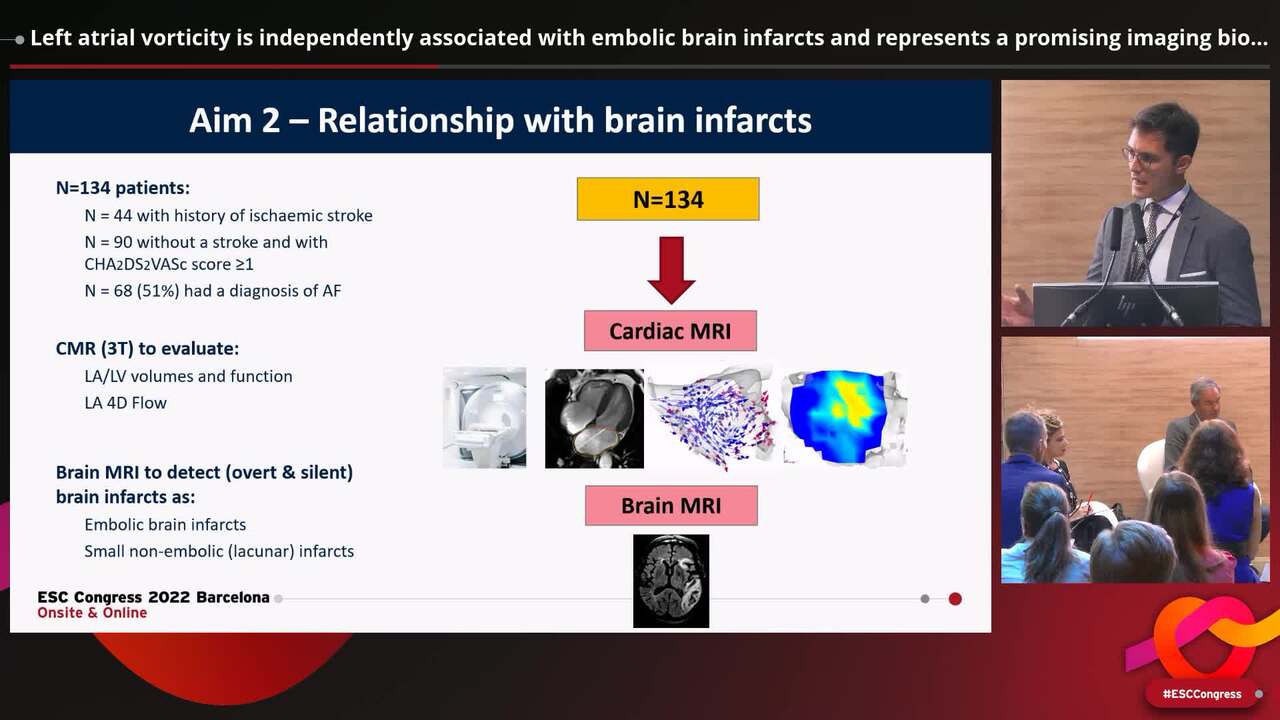 Left atrial vorticity is independently associated with embolic brain infarcts and represents a promising imaging bio...

Aim 2 – Relationship with brain infarcts

N=134 patients:
N = 44 with history of ischaemic stroke
N = 90 without a stroke and with $CHA_2DS_2VASc$ score ≥1
N = 68 (51%) had a diagnosis of AF

CMR (3T) to evaluate:
LA/LV volumes and function
LA 4D Flow

Brain MRI to detect (overt & silent) brain infarcts as:
Embolic brain infarcts
Small non-embolic (lacunar) infarcts

N=134

Cardiac MRI

Brain MRI

ESC Congress 2022 Barcelona
Onsite & Online

#ESCCongress